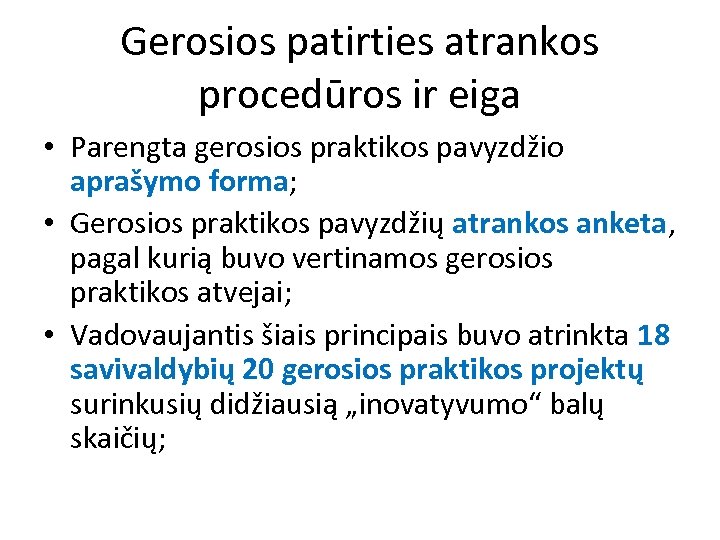 Gerosios patirties atrankos procedūros ir eiga

• Parengta gerosios praktikos pavyzdžio aprašymo forma;
• Gerosios praktikos pavyzdžių atrankos anketa, pagal kurią buvo vertinamos gerosios praktikos atvejai;
• Vadovaujantis šiais principais buvo atrinkta 18 savivaldybių 20 gerosios praktikos projektų surinkusių didžiausią „inovatyvumo“ balų skaičių;